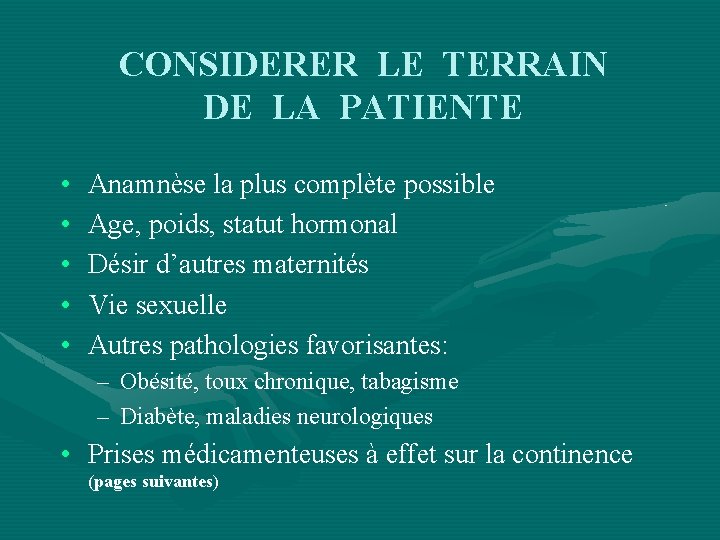 CONSIDERER LE TERRAIN DE LA PATIENTE

• Anamnèse la plus complète possible
• Age, poids, statut hormonal
• Désir d'autres maternités
• Vie sexuelle
• Autres pathologies favorisantes:
– Obésité, toux chronique, tabagisme
– Diabète, maladies neurologiques
• Prises médicamenteuses à effet sur la continence (pages suivantes)